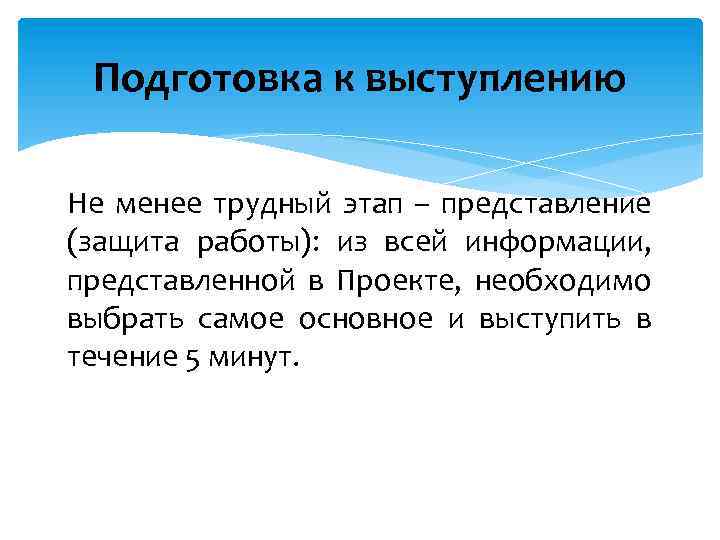 Подготовка к выступлению

Не менее трудный этап – представление (защита работы): из всей информации, представленной в Проекте, необходимо выбрать самое основное и выступить в течение 5 минут.